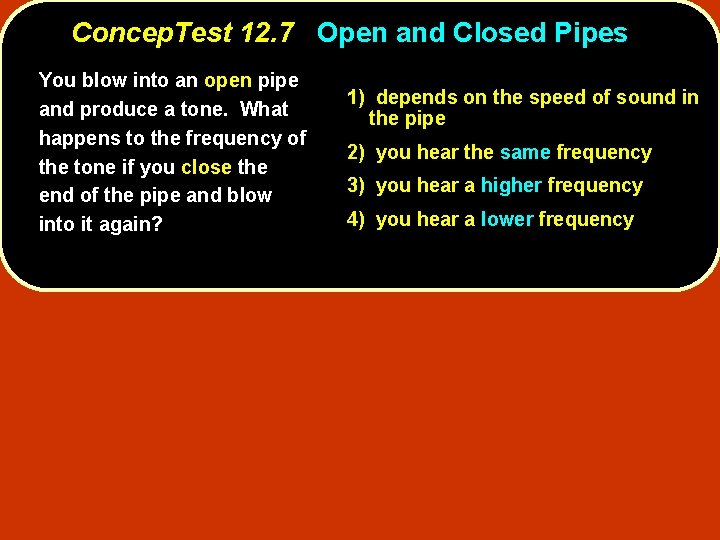 ConcepTest 12.7 Open and Closed Pipes

You blow into an open pipe and produce a tone. What happens to the frequency of the tone if you close the end of the pipe and blow into it again?

1) depends on the speed of sound in the pipe

2) you hear the same frequency

3) you hear a higher frequency

4) you hear a lower frequency